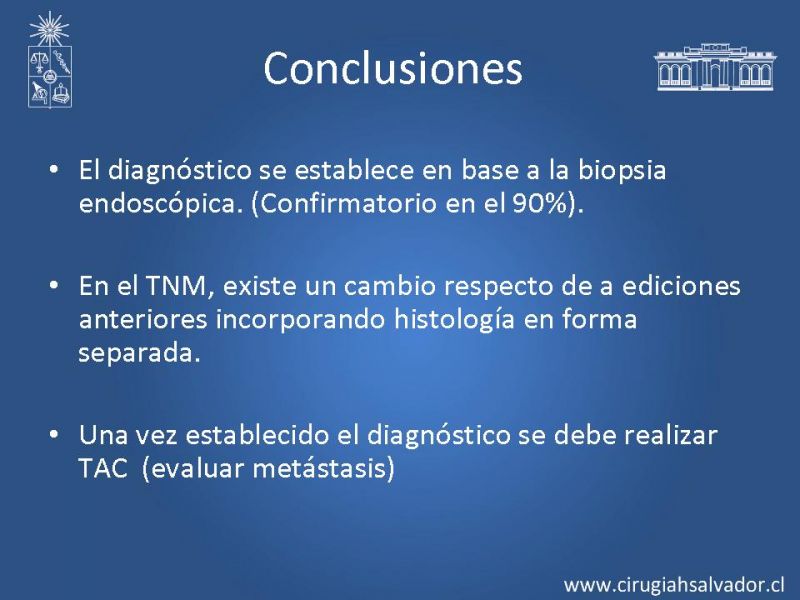 Conclusiones

• El diagnóstico se establece en base a la biopsia endoscópica. (Confirmatorio en el 90%).

• En el TNM, existe un cambio respecto de a ediciones anteriores incorporando histología en forma separada.

• Una vez establecido el diagnóstico se debe realizar TAC (evaluar metástasis)

www.cirugiahsalvador.cl